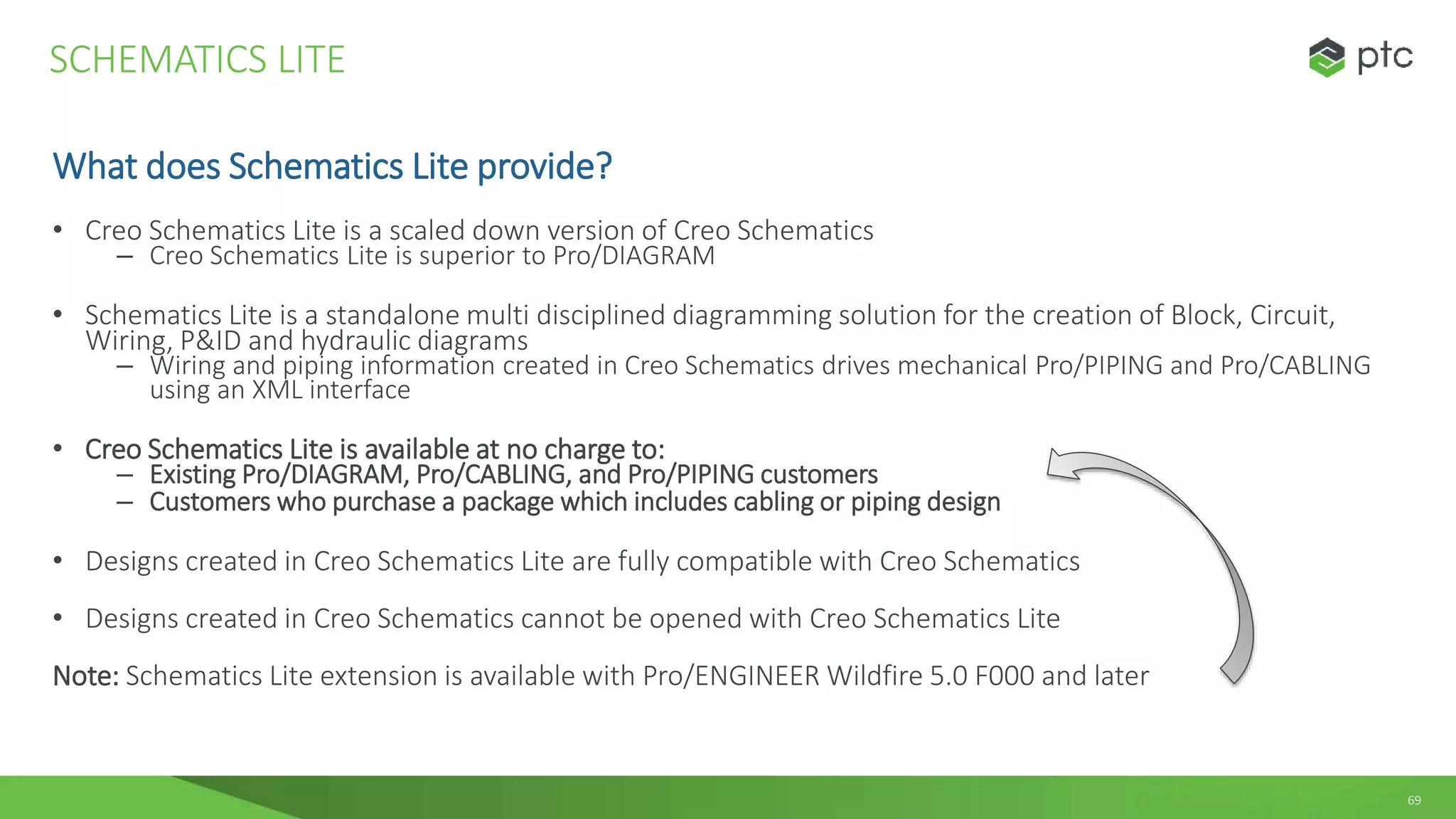 SCHEMATICS LITE

ptc

What does Schematics Lite provide?

• Creo Schematics Lite is a scaled down version of Creo Schematics
– Creo Schematics Lite is superior to Pro/DIAGRAM

• Schematics Lite is a standalone multi disciplined diagramming solution for the creation of Block, Circuit, Wiring, P&ID and hydraulic diagrams
– Wiring and piping information created in Creo Schematics drives mechanical Pro/PIPING and Pro/CABLING using an XML interface

• Creo Schematics Lite is available at no charge to:
– Existing Pro/DIAGRAM, Pro/CABLING, and Pro/PIPING customers
– Customers who purchase a package which includes cabling or piping design

• Designs created in Creo Schematics Lite are fully compatible with Creo Schematics

• Designs created in Creo Schematics cannot be opened with Creo Schematics Lite

Note: Schematics Lite extension is available with Pro/ENGINEER Wildfire 5.0 F000 and later

69